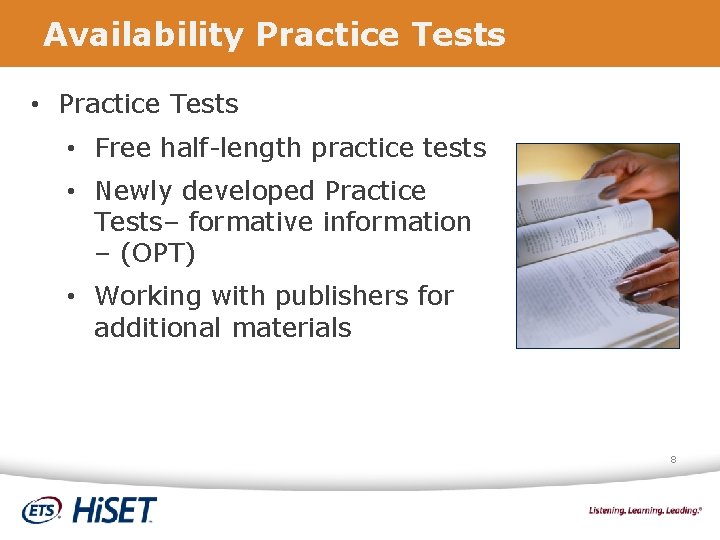 Availability Practice Tests

• Practice Tests
• Free half-length practice tests
• Newly developed Practice Tests– formative information – (OPT)
• Working with publishers for additional materials

8

ETS HiSET

Listening. Learning. Leading.®